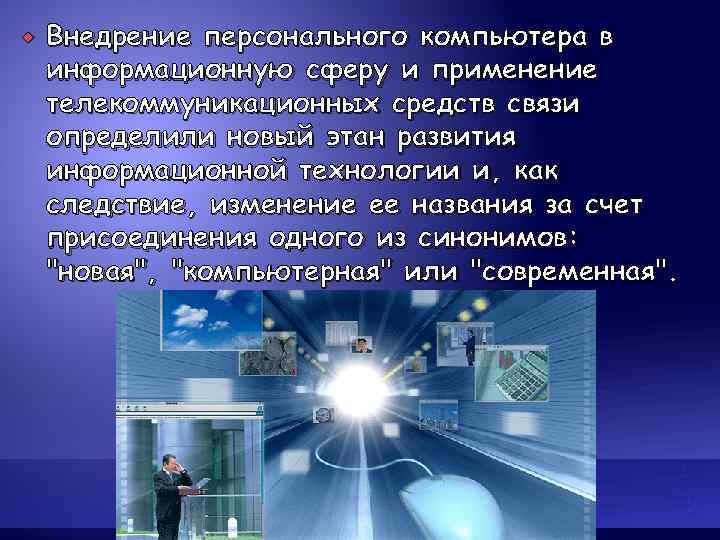 Внедрение персонального компьютера в информационную сферу и применение телекоммуникационных средств связи определили новый этап развития информационной технологии и, как следствие, изменение ее названия за счет присоединения одного из синонимов: "новая", "компьютерная" или "современная".